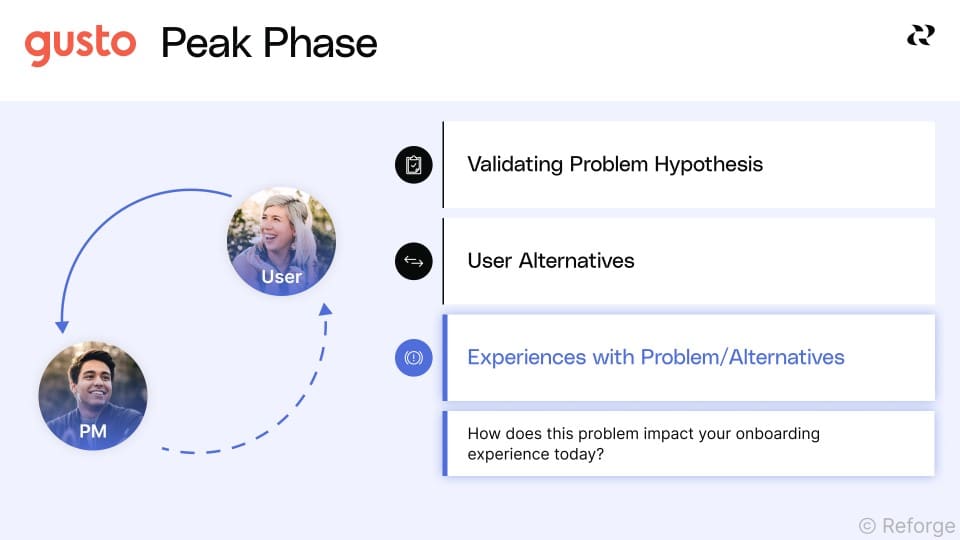 gusto Peak Phase

User

PM

Validating Problem Hypothesis

User Alternatives

Experiences with Problem/Alternatives

How does this problem impact your onboarding experience today?

© Reforge